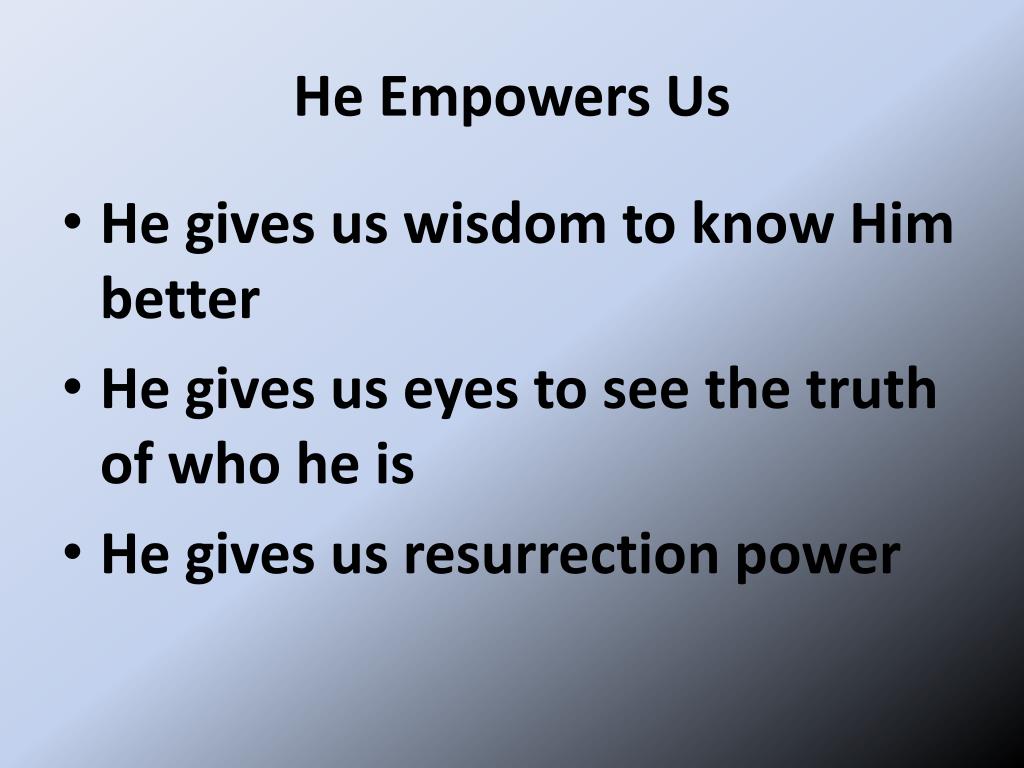 He Empowers Us

• He gives us wisdom to know Him better
• He gives us eyes to see the truth of who he is
• He gives us resurrection power